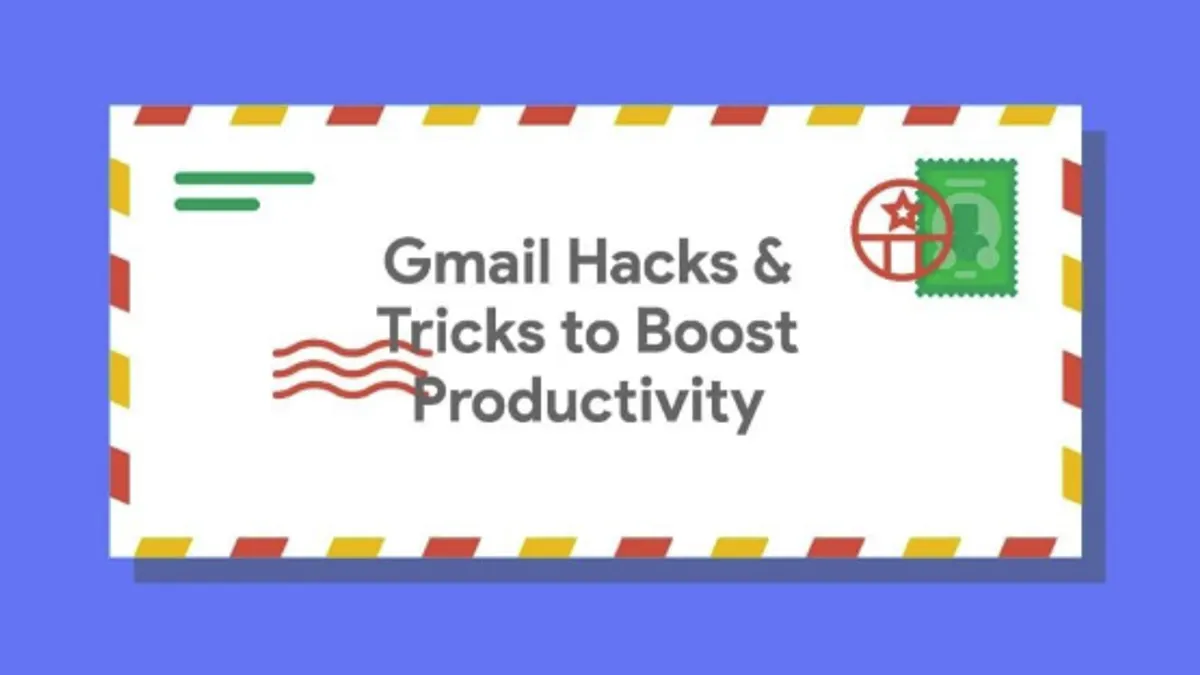 Gmail Hacks & Tricks to Boost Productivity